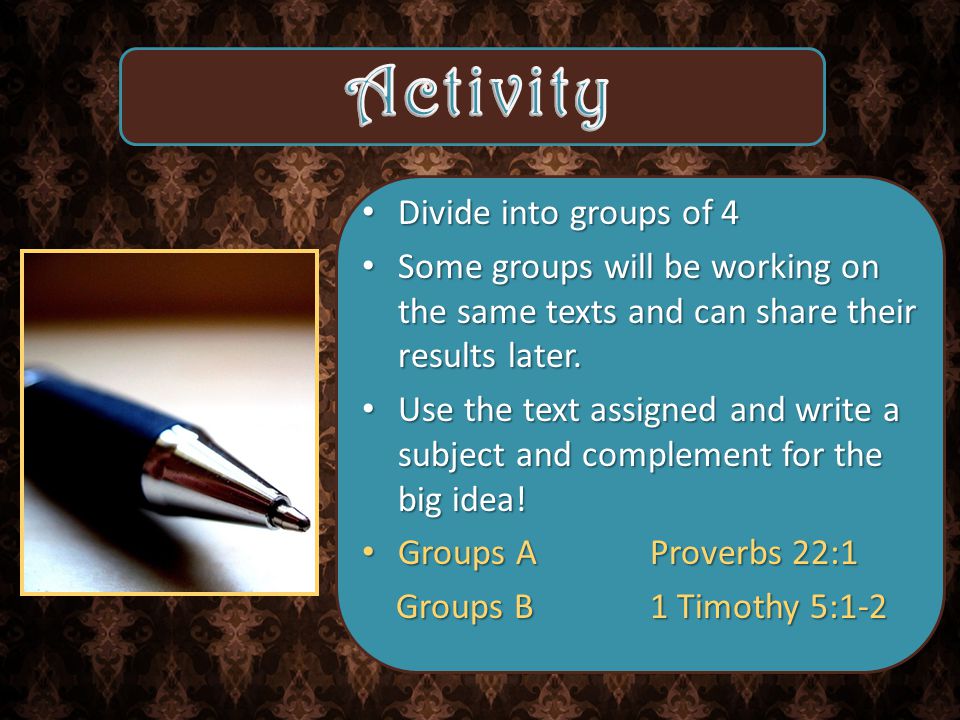 Activity

• Divide into groups of 4
• Some groups will be working on the same texts and can share their results later.
• Use the text assigned and write a subject and complement for the big idea!
• Groups A Proverbs 22:1
Groups B 1 Timothy 5:1-2